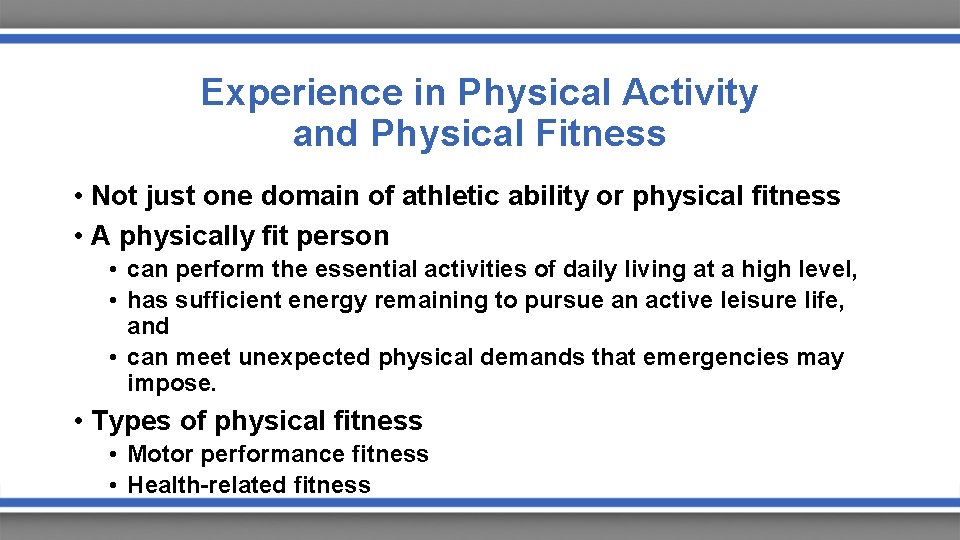 Experience in Physical Activity and Physical Fitness

• Not just one domain of athletic ability or physical fitness
• A physically fit person
  • can perform the essential activities of daily living at a high level,
  • has sufficient energy remaining to pursue an active leisure life, and
  • can meet unexpected physical demands that emergencies may impose.
• Types of physical fitness
  • Motor performance fitness
  • Health-related fitness